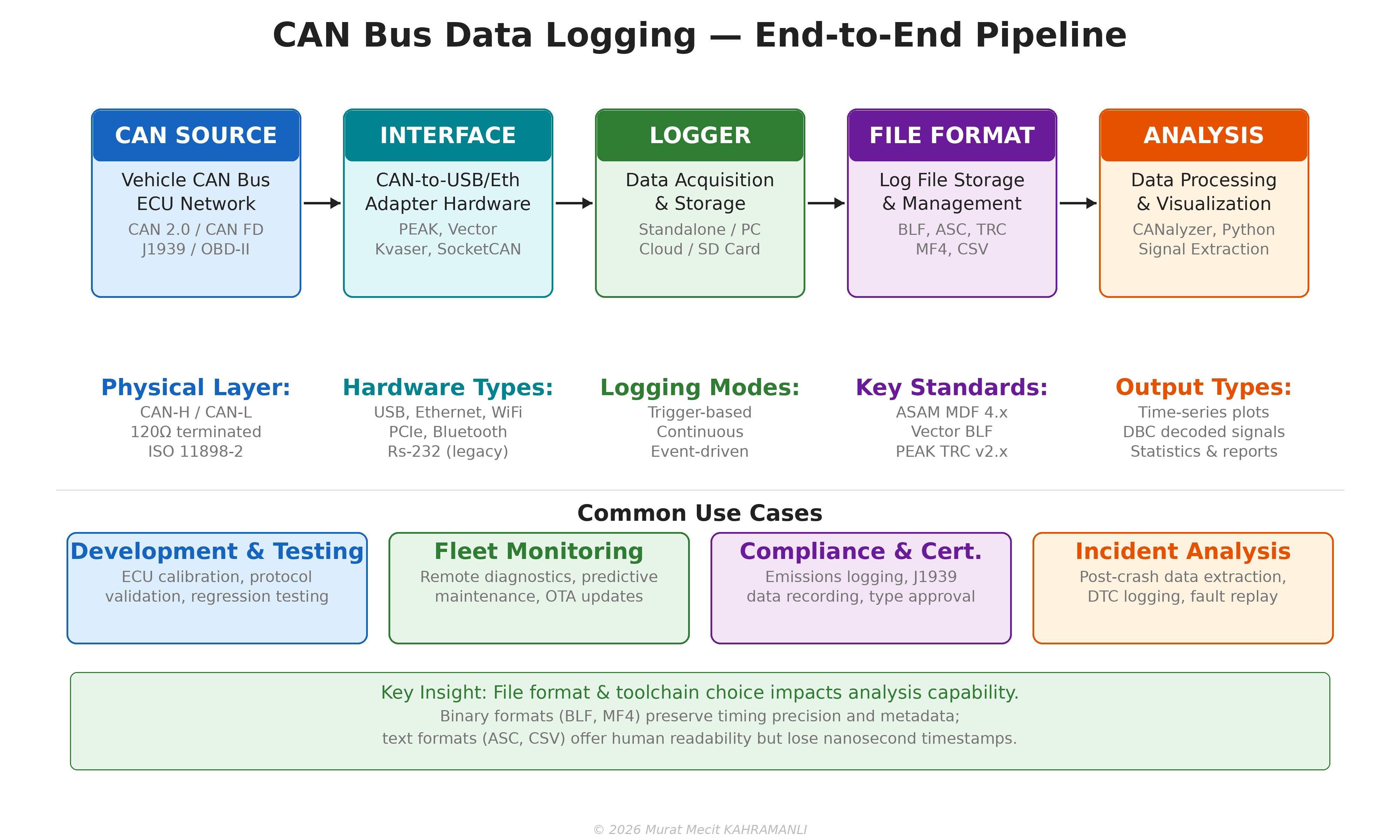 CAN Bus Data Logging — End-to-End Pipeline

CAN SOURCE
Vehicle CAN Bus
ECU Network
CAN 2.0 / CAN FD
J1939 / OBD-II

INTERFACE
CAN-to-USB/Eth
Adapter Hardware
PEAK, Vector
Kvaser, SocketCAN

LOGGER
Data Acquisition
& Storage
Standalone / PC
Cloud / SD Card

FILE FORMAT
Log File Storage
& Management
BLF, ASC, TRC
MF4, CSV

ANALYSIS
Data Processing
& Visualization
CANalyzer, Python
Signal Extraction

Physical Layer:
CAN-H / CAN-L
120Ω terminated
ISO 11898-2

Hardware Types:
USB, Ethernet, WiFi
PCIe, Bluetooth
Rs-232 (legacy)

Logging Modes:
Trigger-based
Continuous
Event-driven

Key Standards:
ASAM MDF 4.x
Vector BLF
PEAK TRC v2.x

Output Types:
Time-series plots
DBC decoded signals
Statistics & reports

Common Use Cases

Development & Testing
ECU calibration, protocol validation, regression testing

Fleet Monitoring
Remote diagnostics, predictive maintenance, OTA updates

Compliance & Cert.
Emissions logging, J1939 data recording, type approval

Incident Analysis
Post-crash data extraction, DTC logging, fault replay

Key Insight: File format & toolchain choice impacts analysis capability.
Binary formats (BLF, MF4) preserve timing precision and metadata;
text formats (ASC, CSV) offer human readability but lose nanosecond timestamps.

© 2026 Murat Mecit KAHRAMANLI